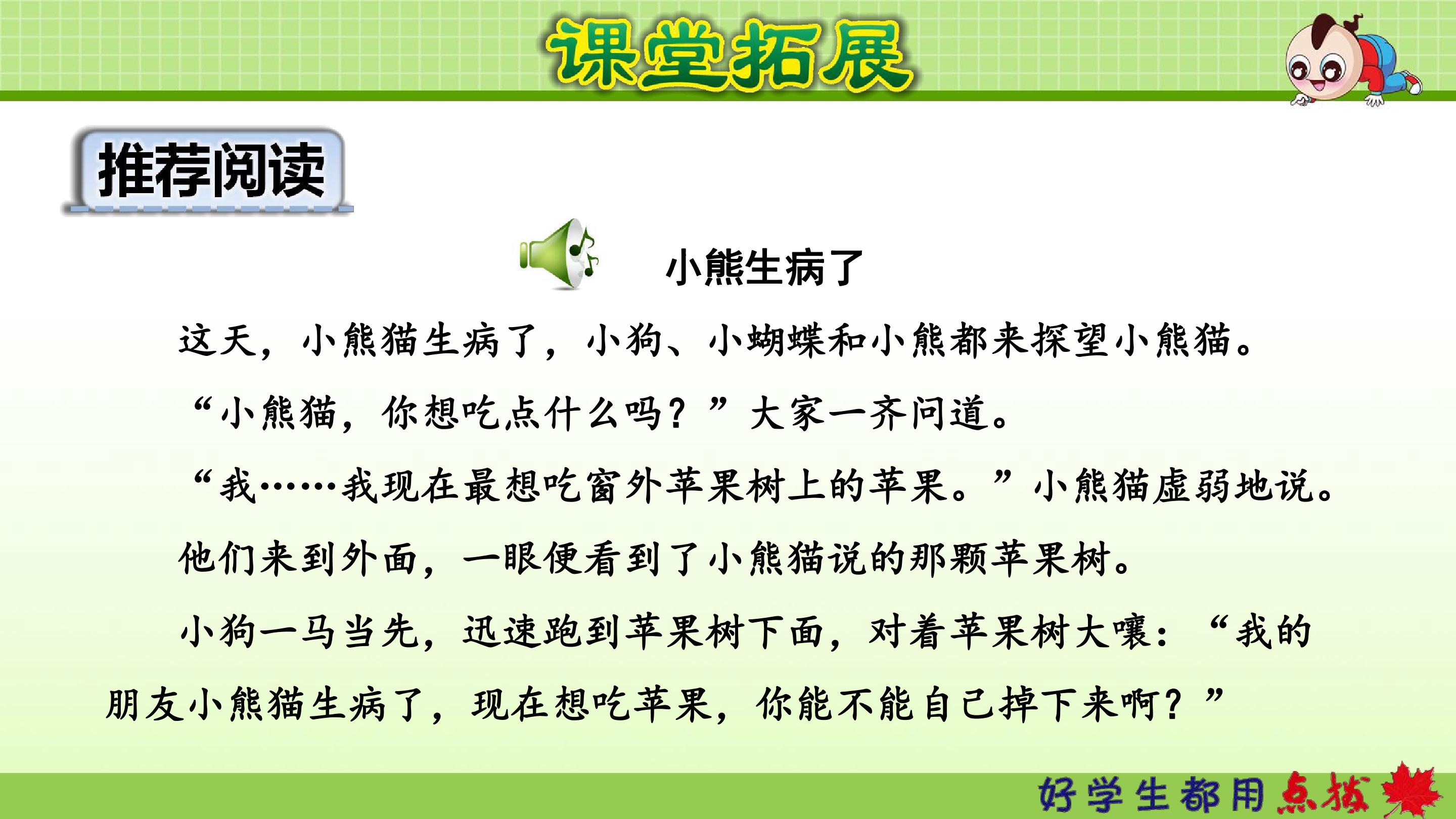 课堂拓展

推荐阅读

小熊生病了

这天，小熊猫生病了，小狗、小蝴蝶和小熊都来探望小熊猫。

“小熊猫，你想吃点什么吗？”大家一齐问道。

“我……我现在最想吃窗外苹果树上的苹果。”小熊猫虚弱地说。

他们来到外面，一眼便看到了小熊猫说的那颗苹果树。

小狗一马当先，迅速跑到苹果树下面，对着苹果树大嚷：“我的朋友小熊猫生病了，现在想吃苹果，你能不能自己掉下来啊？”

好学生都用点拨